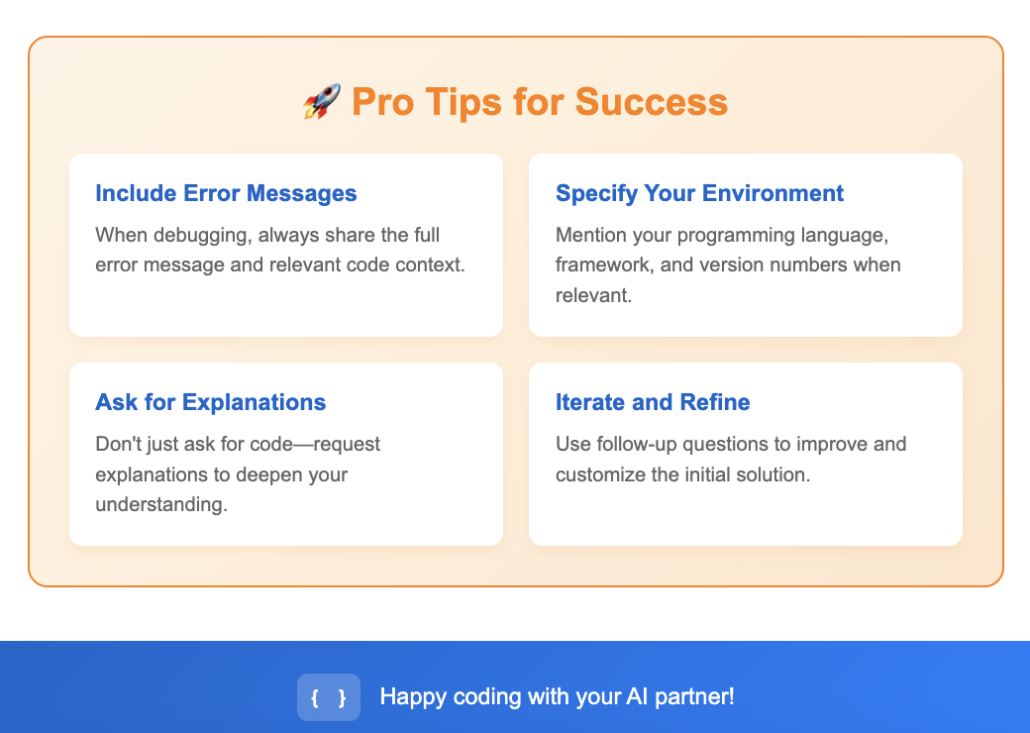 🚀 Pro Tips for Success

Include Error Messages

When debugging, always share the full error message and relevant code context.

Specify Your Environment

Mention your programming language, framework, and version numbers when relevant.

Ask for Explanations

Don't just ask for code—request explanations to deepen your understanding.

Iterate and Refine

Use follow-up questions to improve and customize the initial solution.

{ } Happy coding with your AI partner!